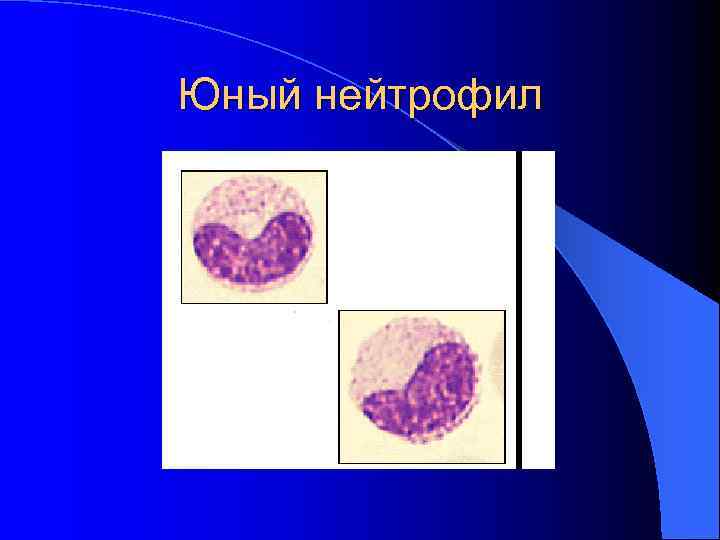 Юный нейтрофил